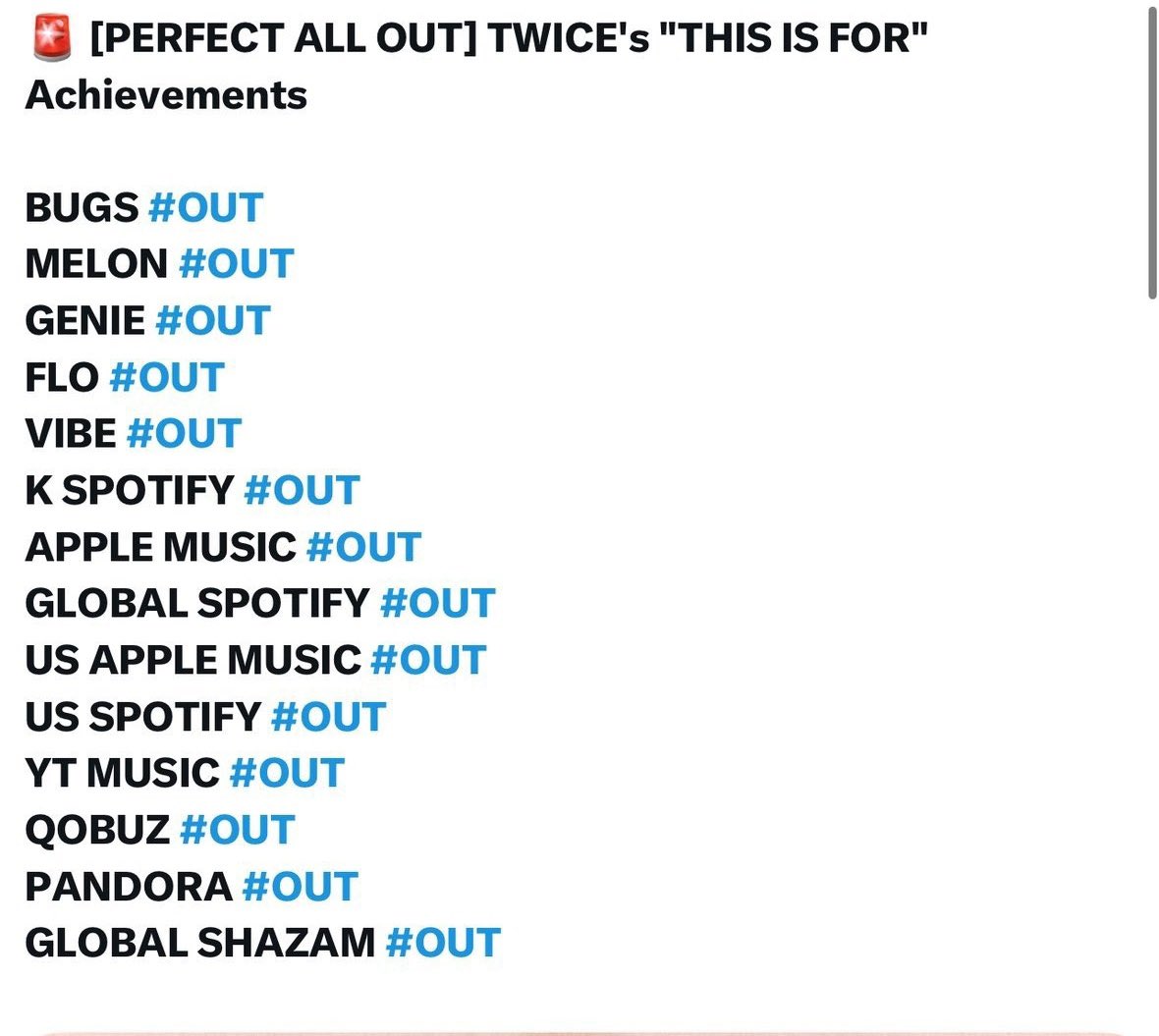 🚨 [PERFECT ALL OUT] TWICE's "THIS IS FOR" Achievements

BUGS #OUT
MELON #OUT
GENIE #OUT
FLO #OUT
VIBE #OUT
K SPOTIFY #OUT
APPLE MUSIC #OUT
GLOBAL SPOTIFY #OUT
US APPLE MUSIC #OUT
US SPOTIFY #OUT
YT MUSIC #OUT
QOBUZ #OUT
PANDORA #OUT
GLOBAL SHAZAM #OUT